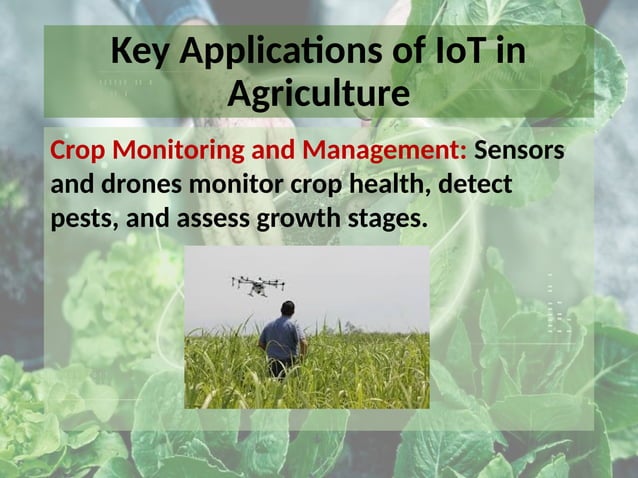 Key Applications of IoT in Agriculture

Crop Monitoring and Management: Sensors and drones monitor crop health, detect pests, and assess growth stages.